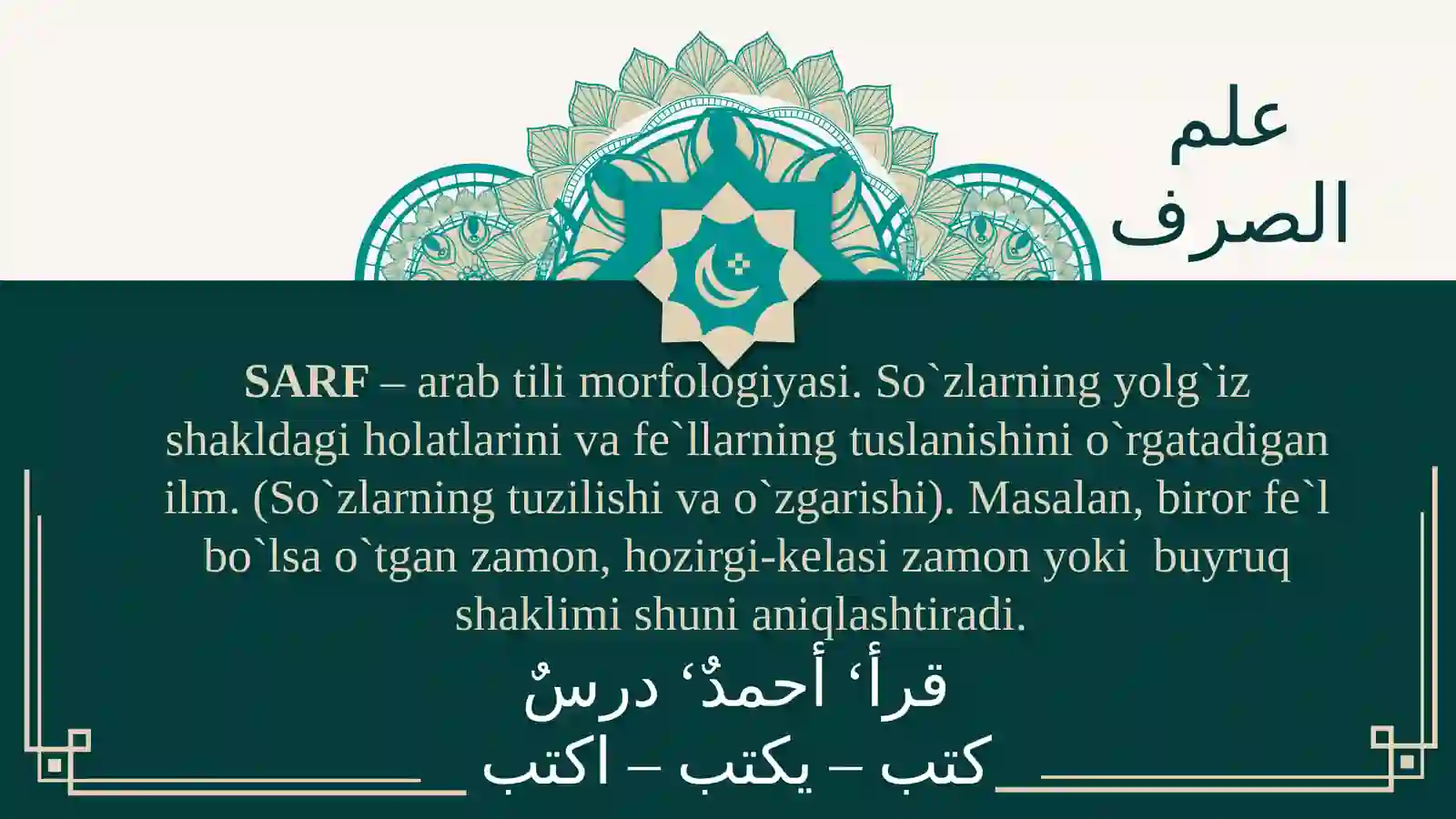 علم الصرف

SARF – arab tili morfologiyasi. So`zlarning yolg`iz shakldagi holatlarini va fe`llarning tuslanishini o`rgatadigan ilm. (So`zlarning tuzilishi va o`zgarishi). Masalan, biror fe`l bo`lsa o`tgan zamon, hozirgi-kelasi zamon yoki buyruq shaklimi shuni aniqlashtiradi.

قرأ، أحمدٌ، درسٌ
كتب – يكتب – اكتب